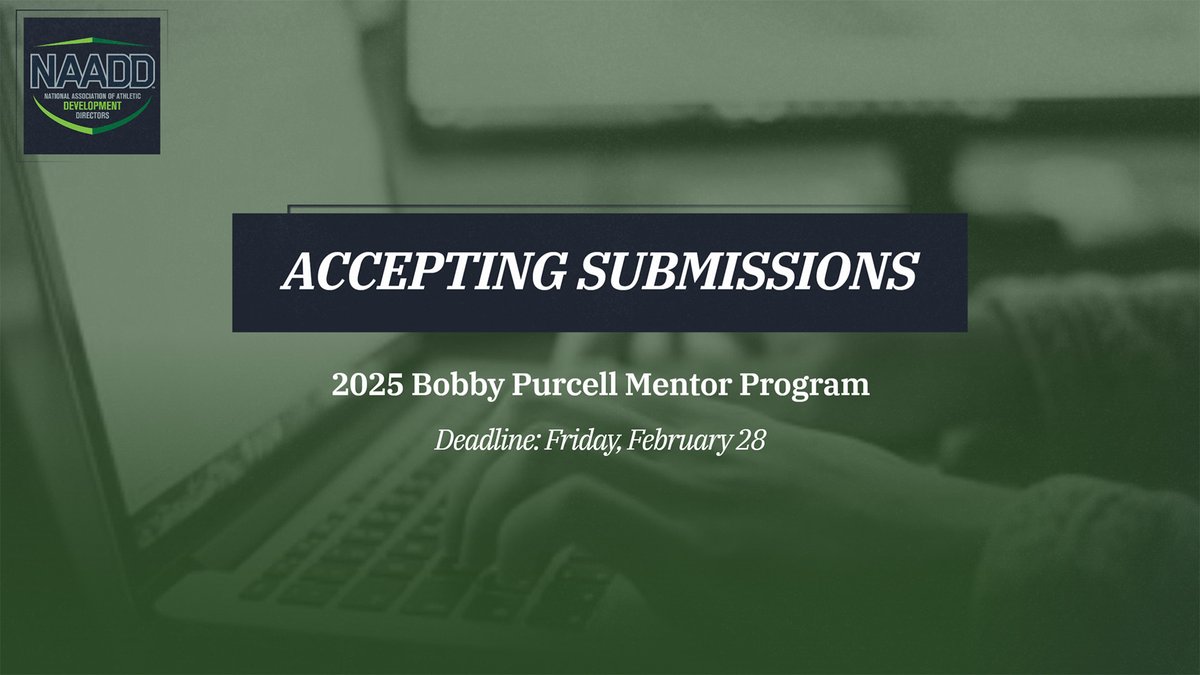 NAADD
NATIONAL ASSOCIATION OF ATHLETIC DEVELOPMENT DIRECTORS

ACCEPTING SUBMISSIONS

2025 Bobby Purcell Mentor Program

Deadline: Friday, February 28